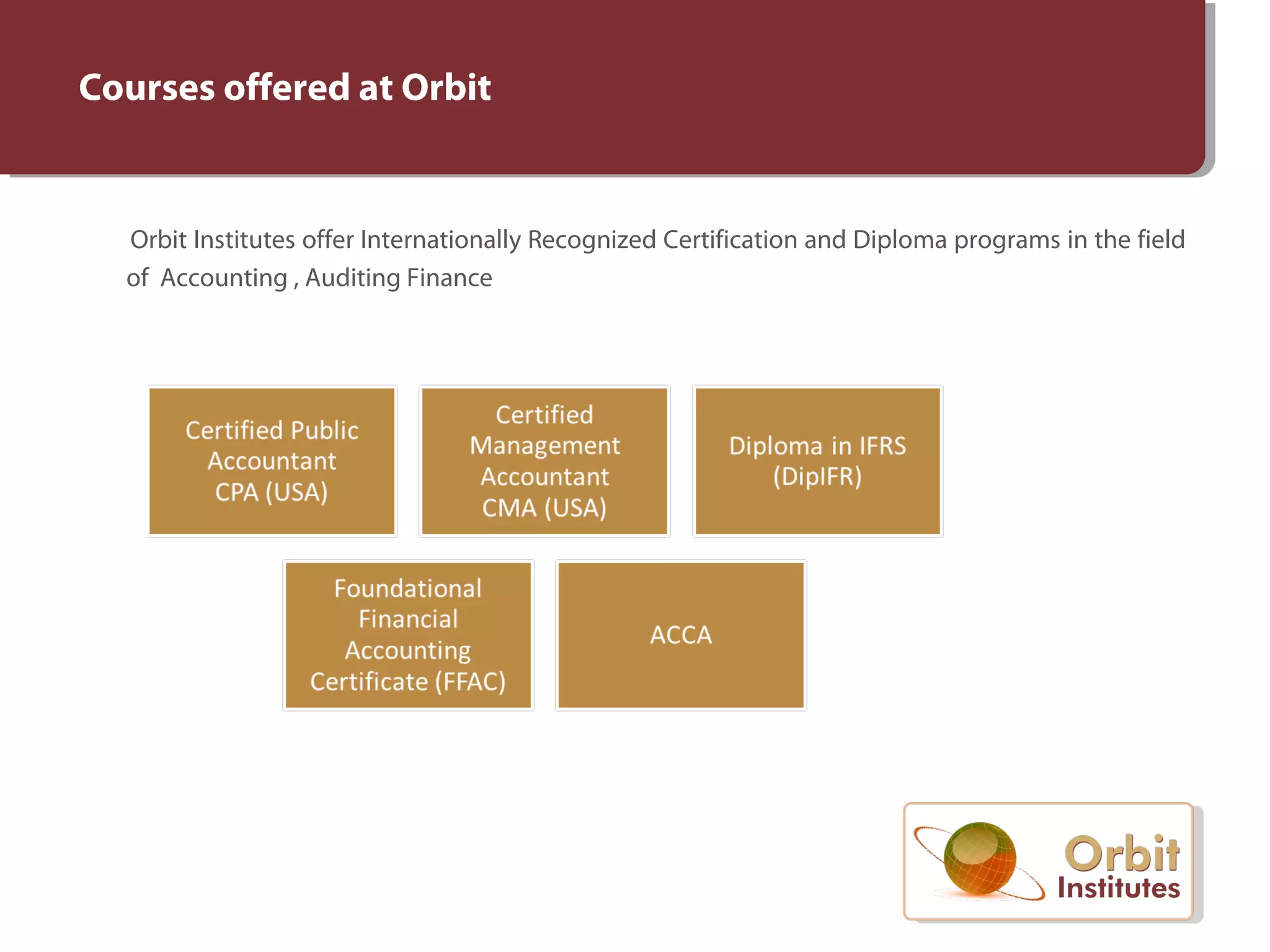 Courses offered at Orbit

Orbit Institutes offer Internationally Recognized Certification and Diploma programs in the field of Accounting , Auditing Finance

Certified Public Accountant CPA (USA)

Certified Management Accountant CMA (USA)

Diploma in IFRS (DipIFR)

Foundational Financial Accounting Certificate (FFAC)

ACCA

Orbit Institutes